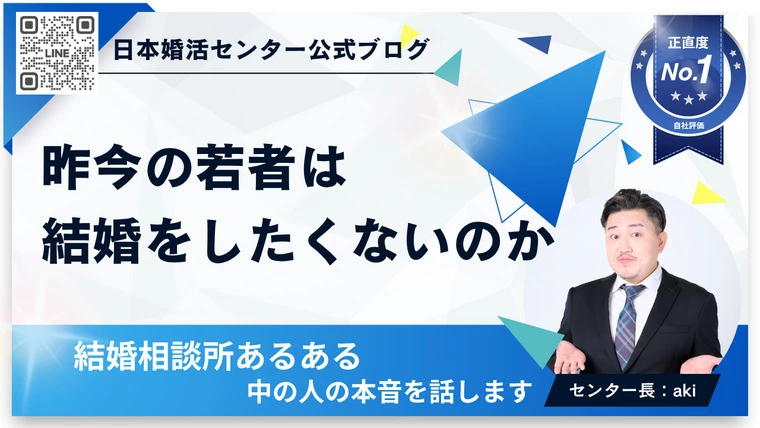 LINE

日本婚活センター公式ブログ

正直度
No.1
自社評価

昨今の若者は
結婚をしたくないのか

結婚相談所あるある
中の人の本音を話します

センター長：aki